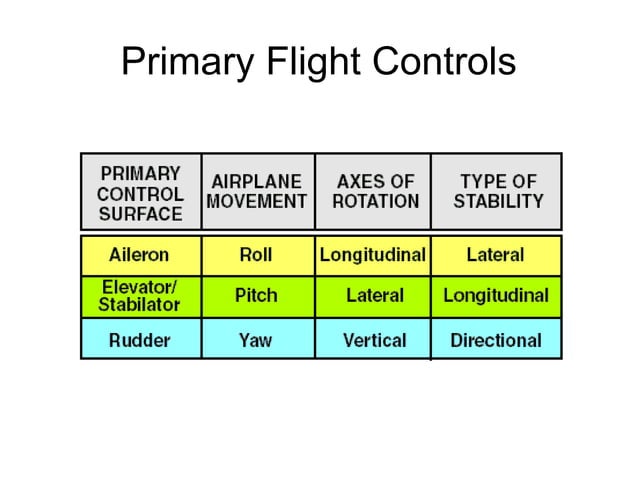 Primary Flight Controls

| PRIMARY CONTROL SURFACE | AIRPLANE MOVEMENT | AXES OF ROTATION | TYPE OF STABILITY |
|---|---|---|---|
| Aileron | Roll | Longitudinal | Lateral |
| Elevator/ Stabilator | Pitch | Lateral | Longitudinal |
| Rudder | Yaw | Vertical | Directional |